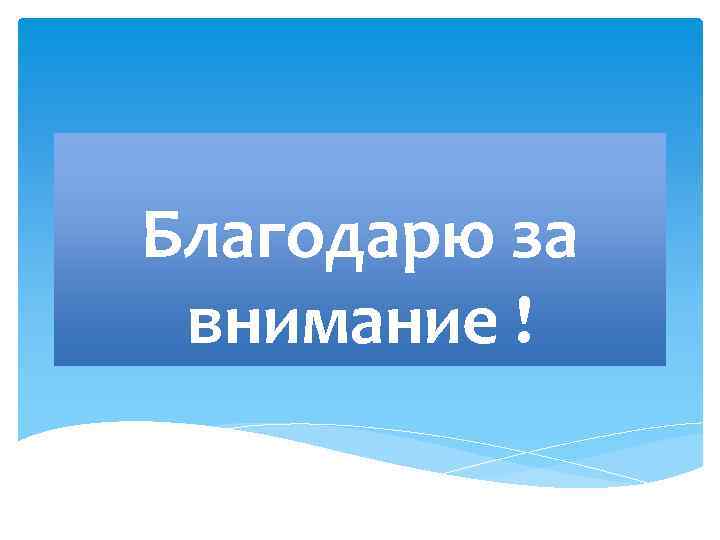 Благодарю за внимание !